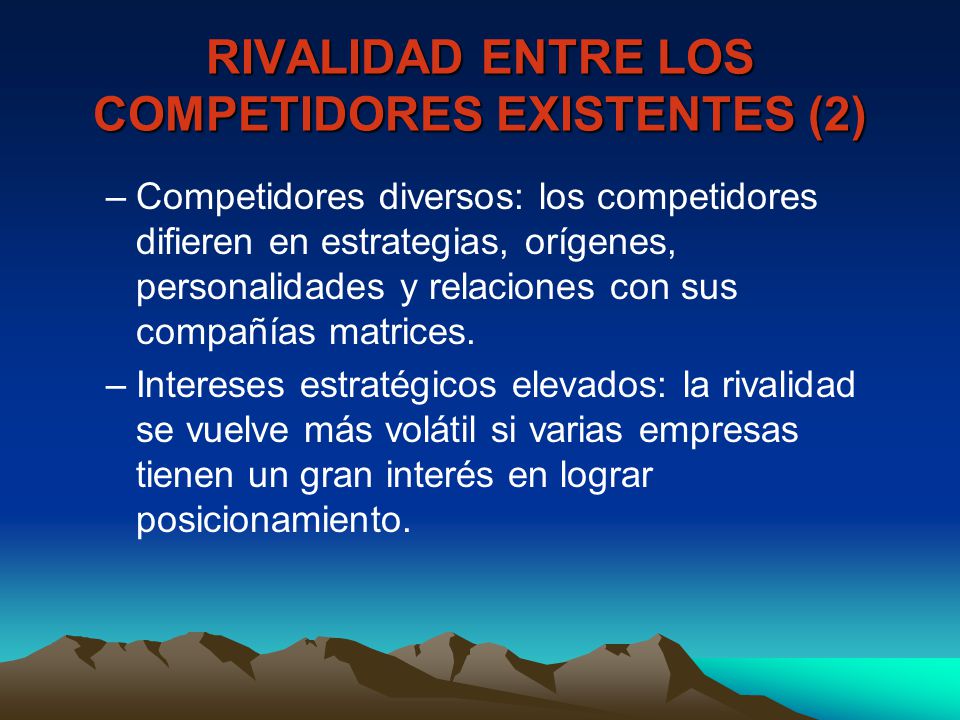 RIVALIDAD ENTRE LOS COMPETIDORES EXISTENTES (2)

– Competidores diversos: los competidores difieren en estrategias, orígenes, personalidades y relaciones con sus compañías matrices.

– Intereses estratégicos elevados: la rivalidad se vuelve más volátil si varias empresas tienen un gran interés en lograr posicionamiento.